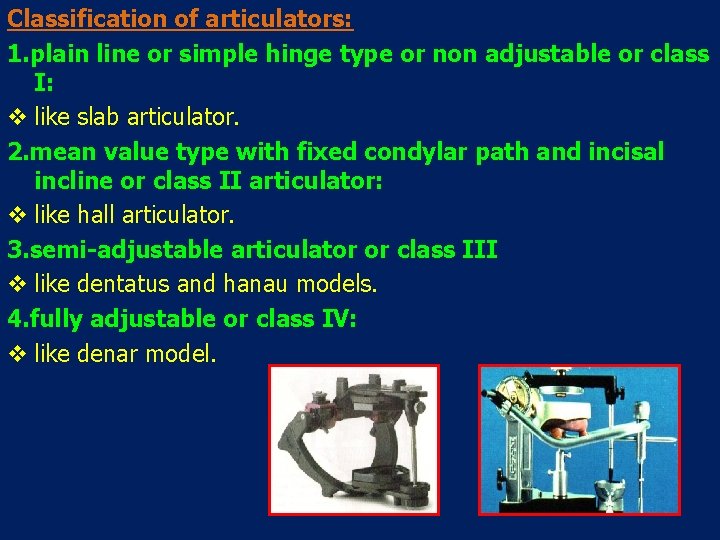 Classification of articulators:

1.plain line or simple hinge type or non adjustable or class I:

❖ like slab articulator.

2.mean value type with fixed condylar path and incisal incline or class II articulator:

❖ like hall articulator.

3.semi-adjustable articulator or class III

❖ like dentatus and hanau models.

4.fully adjustable or class IV:

❖ like denar model.